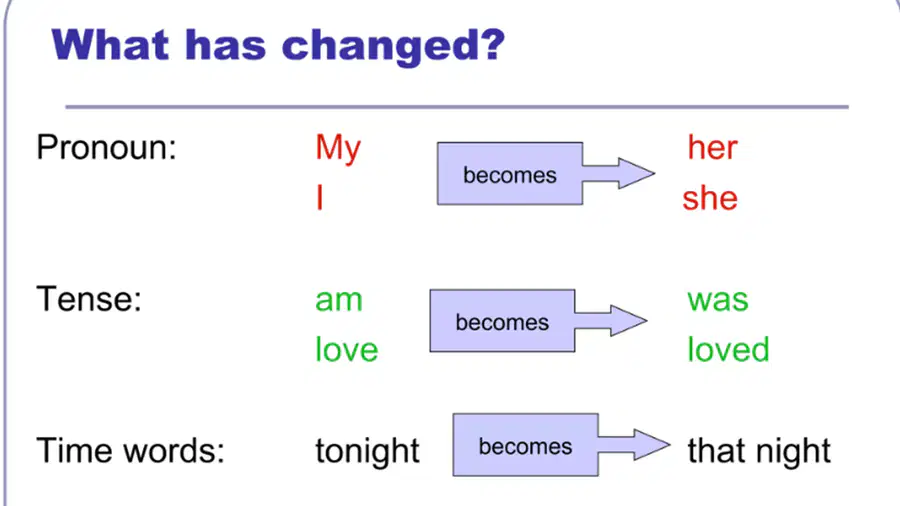 What has changed?

Pronoun:

My
I

becomes

her
she

Tense:

am
love

becomes

was
loved

Time words:

tonight

becomes

that night